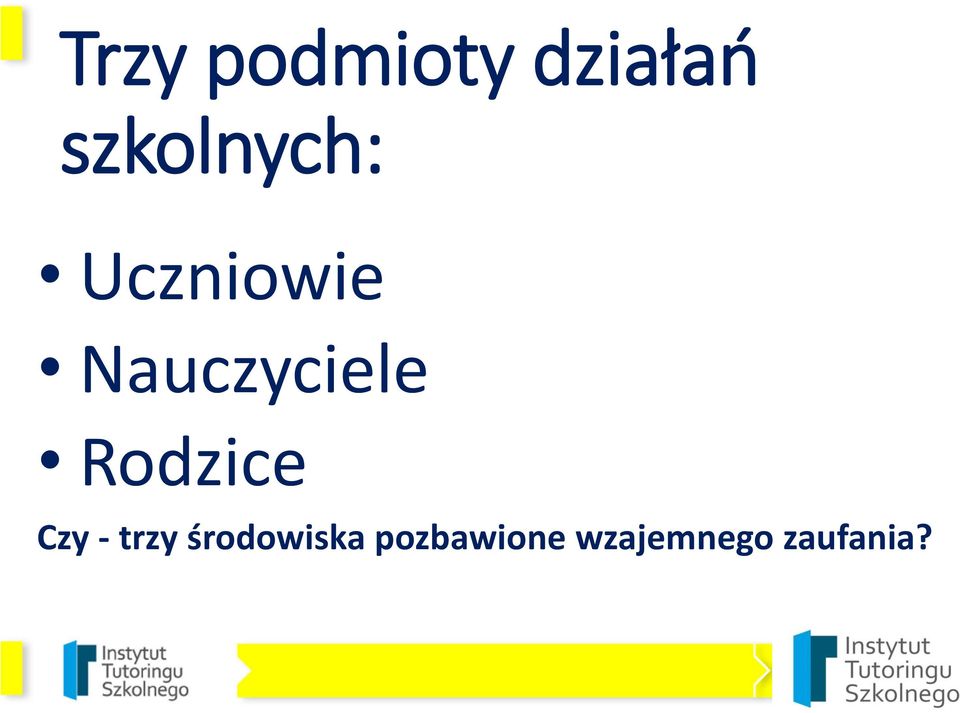 Trzy podmioty działań szkolnych:

• Uczniowie
• Nauczyciele
• Rodzice

Czy - trzy środowiska pozbawione wzajemnego zaufania?

Instytut Tutoringu Szkolnego

Instytut Tutoringu Szkolnego